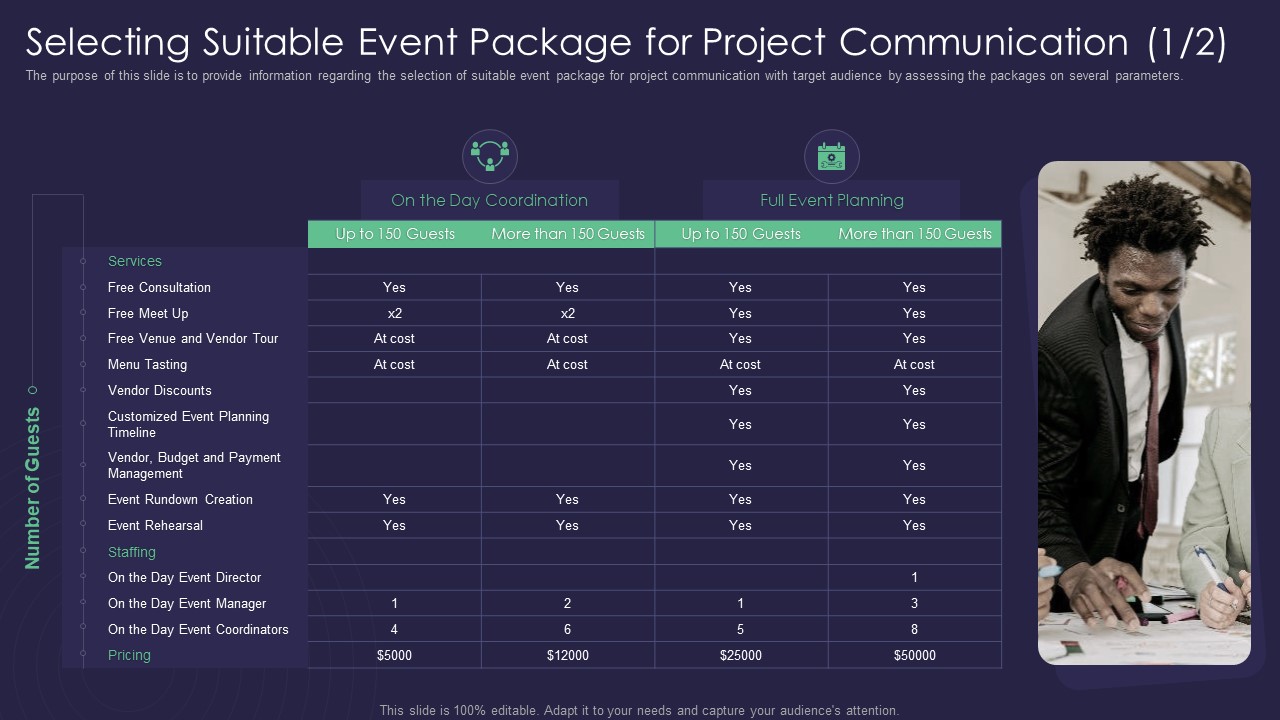 Selecting Suitable Event Package for Project Communication (1/2)

The purpose of this slide is to provide information regarding the selection of suitable event package for project communication with target audience by assessing the packages on several parameters.

Number of Guests

| | On the Day Coordination | | Full Event Planning | |
|---|---|---|---|---|
| | Up to 150 Guests | More than 150 Guests | Up to 150 Guests | More than 150 Guests |
| Services | | | | |
| Free Consultation | Yes | Yes | Yes | Yes |
| Free Meet Up | x2 | x2 | Yes | Yes |
| Free Venue and Vendor Tour | At cost | At cost | Yes | Yes |
| Menu Tasting | At cost | At cost | At cost | At cost |
| Vendor Discounts | | | Yes | Yes |
| Customized Event Planning Timeline | | | Yes | Yes |
| Vendor, Budget and Payment Management | | | Yes | Yes |
| Event Rundown Creation | Yes | Yes | Yes | Yes |
| Event Rehearsal | Yes | Yes | Yes | Yes |
| Staffing | | | | |
| On the Day Event Director | | | | 1 |
| On the Day Event Manager | 1 | 2 | 1 | 3 |
| On the Day Event Coordinators | 4 | 6 | 5 | 8 |
| Pricing | $5000 | $12000 | $25000 | $50000 |

This slide is 100% editable. Adapt it to your needs and capture your audience's attention.